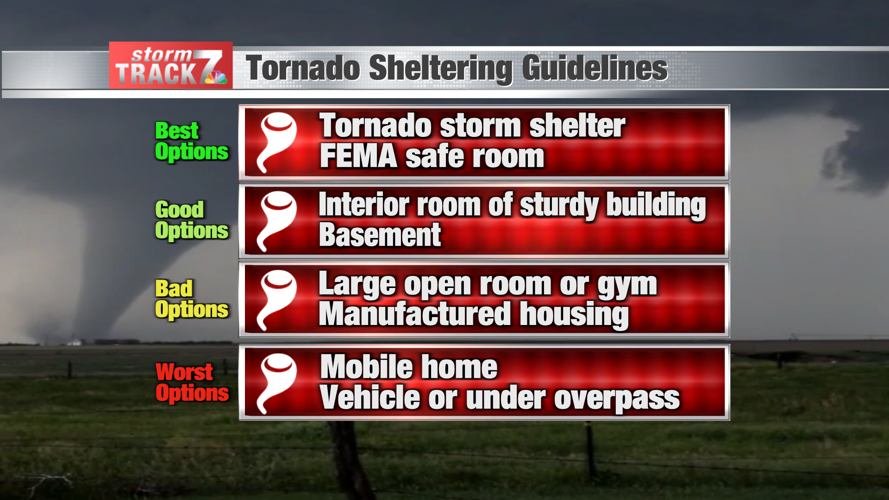 storm TRACK 7

Tornado Sheltering Guidelines

Best Options

Tornado storm shelter
FEMA safe room

Good Options

Interior room of sturdy building
Basement

Bad Options

Large open room or gym
Manufactured housing

Worst Options

Mobile home
Vehicle or under overpass